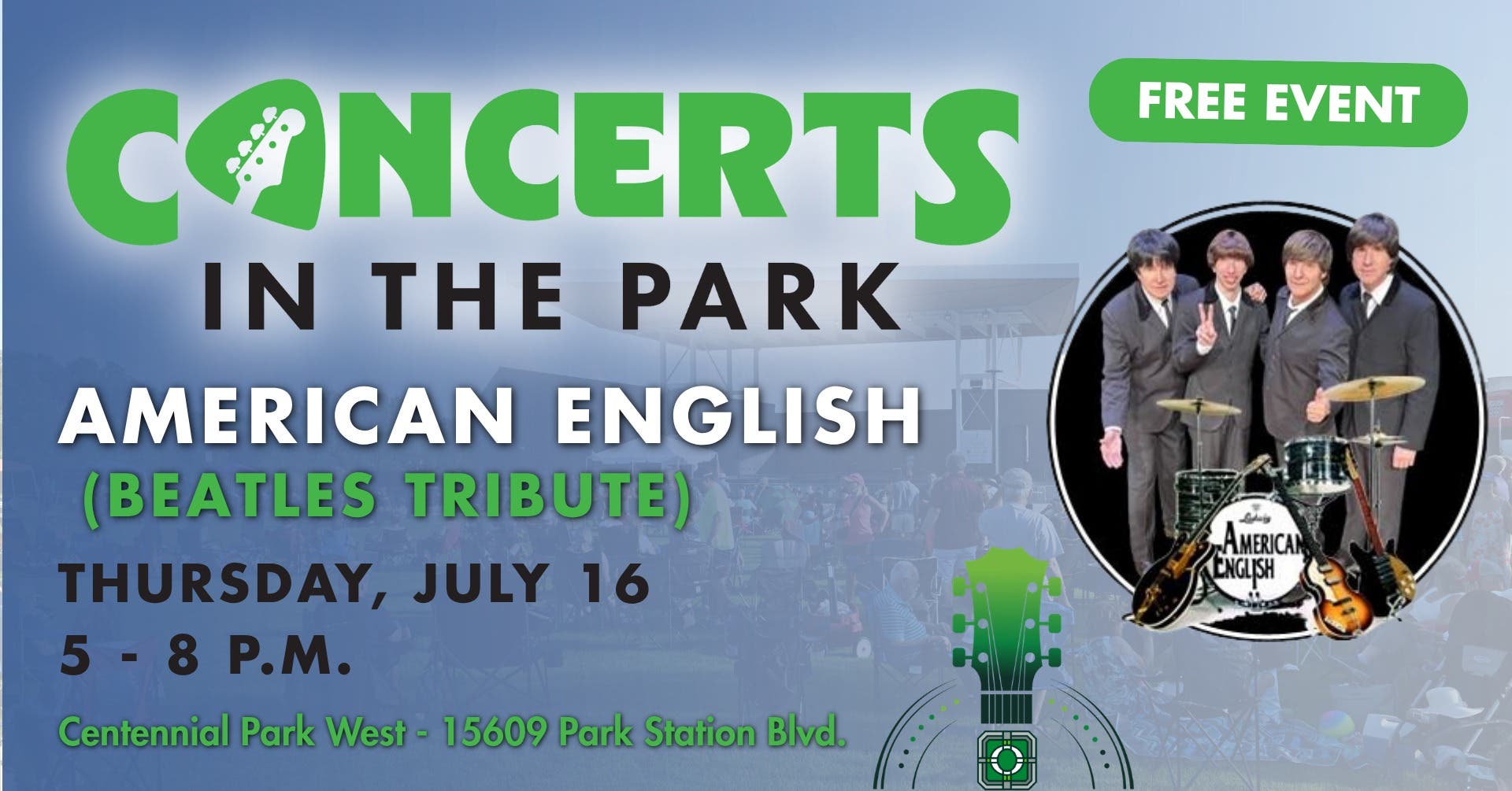 CONCERTS IN THE PARK

FREE EVENT

AMERICAN ENGLISH
(BEATLES TRIBUTE)

THURSDAY, JULY 16
5 - 8 P.M.

Centennial Park West - 15609 Park Station Blvd.

AMERICAN ENGLISH